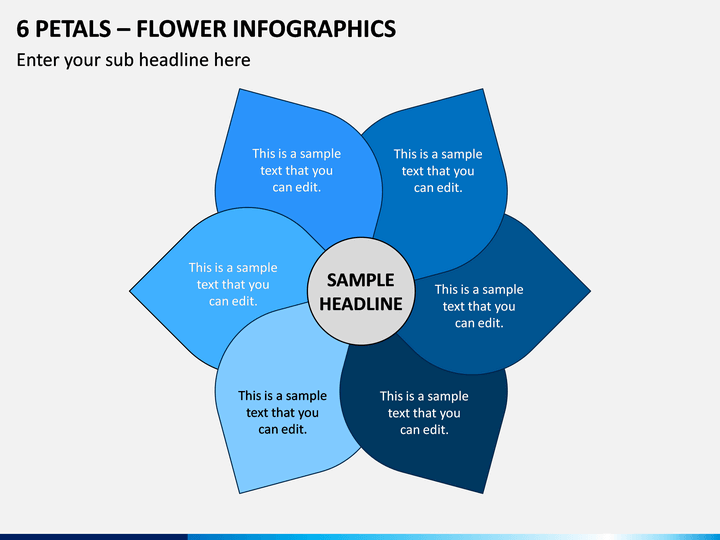 6 PETALS – FLOWER INFOGRAPHICS

Enter your sub headline here

This is a sample text that you can edit.

This is a sample text that you can edit.

This is a sample text that you can edit.

SAMPLE HEADLINE

This is a sample text that you can edit.

This is a sample text that you can edit.

This is a sample text that you can edit.